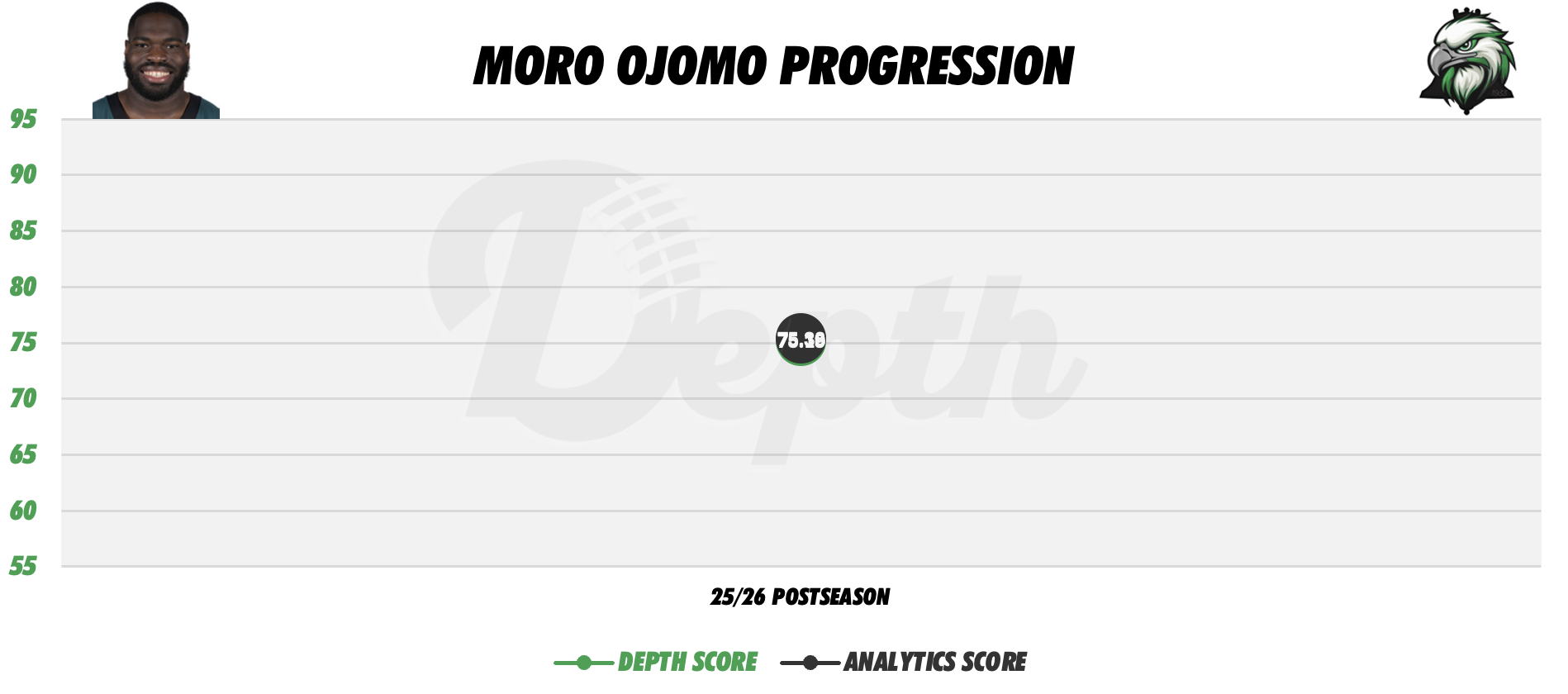 MORO OJOMO PROGRESSION

95
90
85
80
75
70
65
60
55

Depth

75.39

25/26 POSTSEASON

DEPTH SCORE
ANALYTICS SCORE